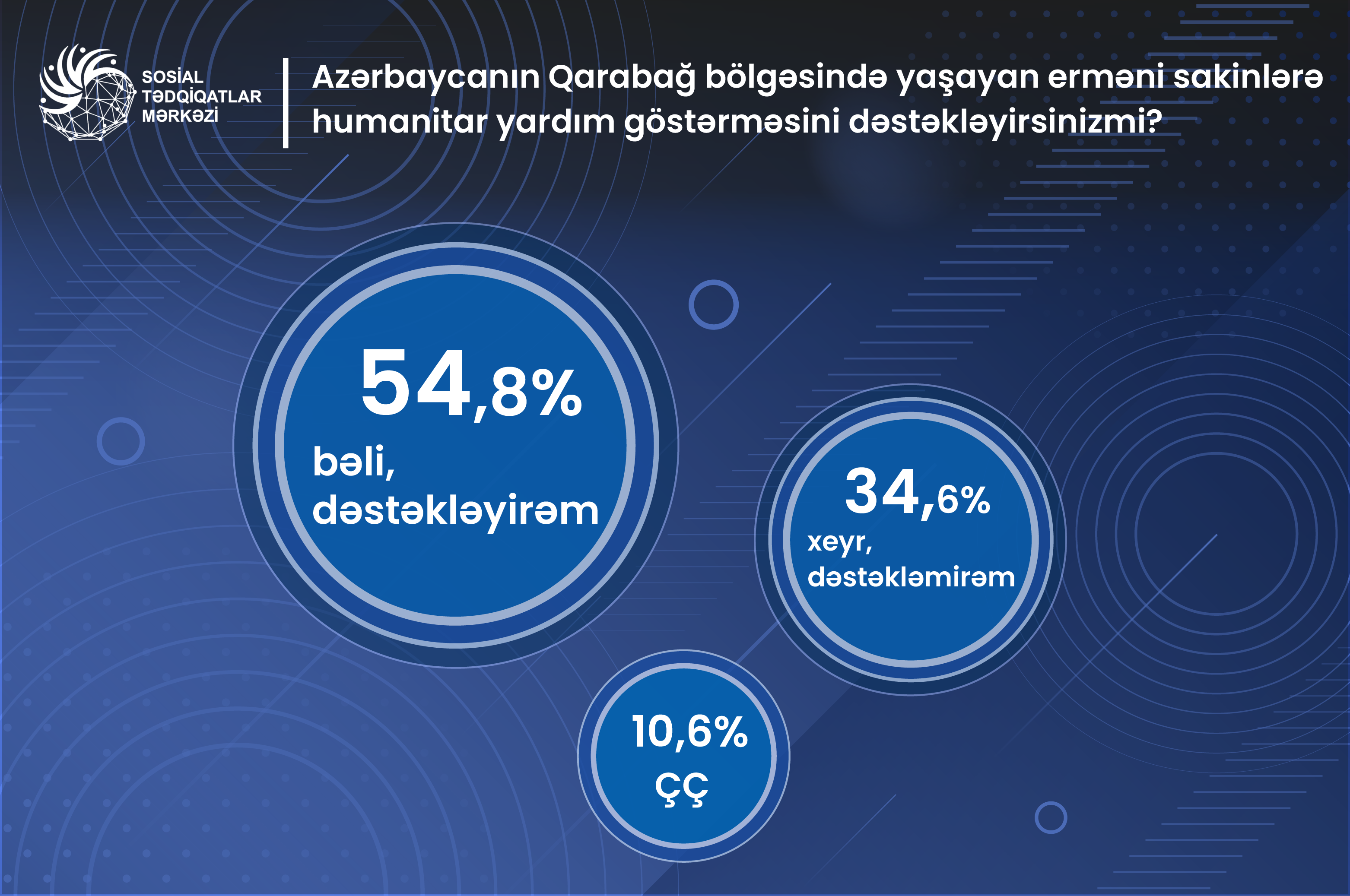 SOSİAL TƏDQİQATLAR MƏRKƏZİ

Azərbaycanın Qarabağ bölgəsində yaşayan erməni sakinlərə humanitar yardım göstərməsini dəstəkləyirsinizmi?

54,8%
bəli, dəstəkləyirəm

34,6%
xeyr, dəstəkləmirəm

10,6%
ÇÇ